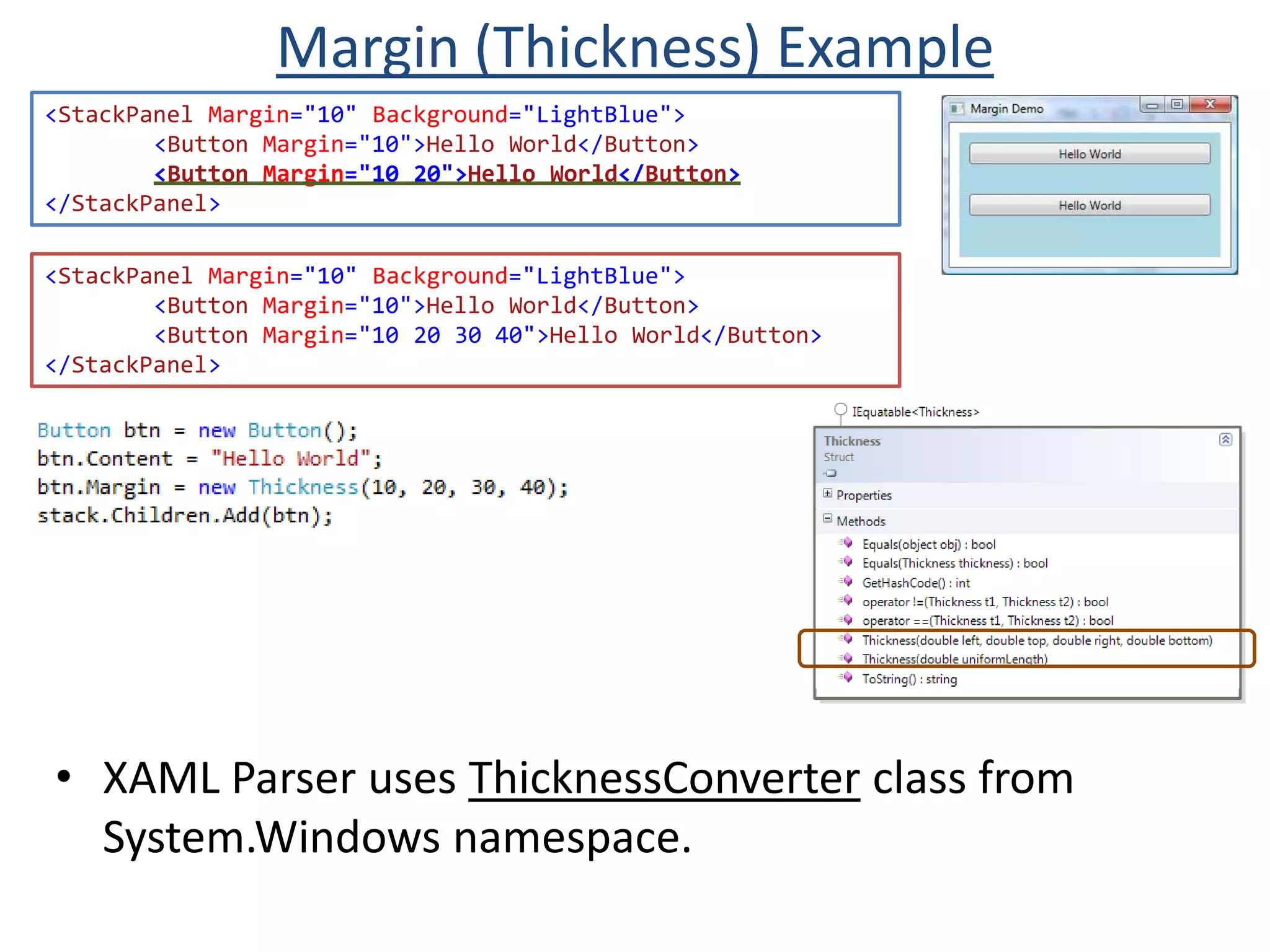 Margin (Thickness) Example

<StackPanel Margin="10" Background="LightBlue">
<Button Margin="10">Hello World</Button>
<Button Margin="10 20">Hello World</Button>
</StackPanel>

Margin Demo

Hello World

Hello World

<StackPanel Margin="10" Background="LightBlue">
<Button Margin="10">Hello World</Button>
<Button Margin="10 20 30 40">Hello World</Button>
</StackPanel>

Button btn = new Button();
btn.Content = "Hello World";
btn.Margin = new Thickness(10, 20, 30, 40);
stack.Children.Add(btn);

IEquatable<Thickness>

Thickness
Struct

Properties

Methods

Equals(object obj) : bool
Equals(Thickness thickness) : bool
GetHashCode() : int
operator !=(Thickness t1, Thickness t2) : bool
operator ==(Thickness t1, Thickness t2) : bool
Thickness(double left, double top, double right, double bottom)
Thickness(double uniformLength)
ToString() : string

• XAML Parser uses ThicknessConverter class from System.Windows namespace.